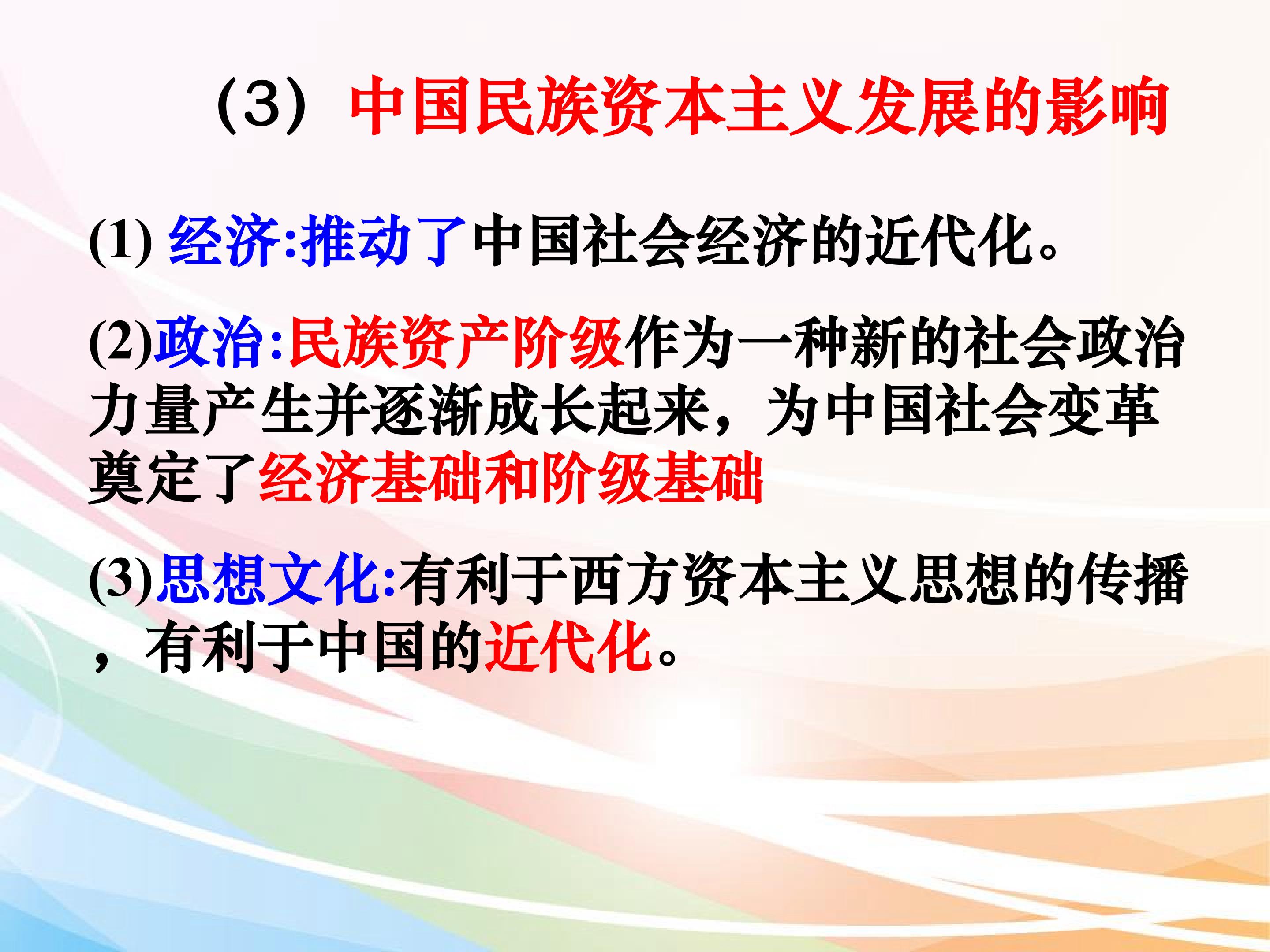 （3）中国民族资本主义发展的影响

(1)经济:推动了中国社会经济的近代化。

(2)政治:民族资产阶级作为一种新的社会政治力量产生并逐渐成长起来，为中国社会变革奠定了经济基础和阶级基础

(3)思想文化:有利于西方资本主义思想的传播，有利于中国的近代化。